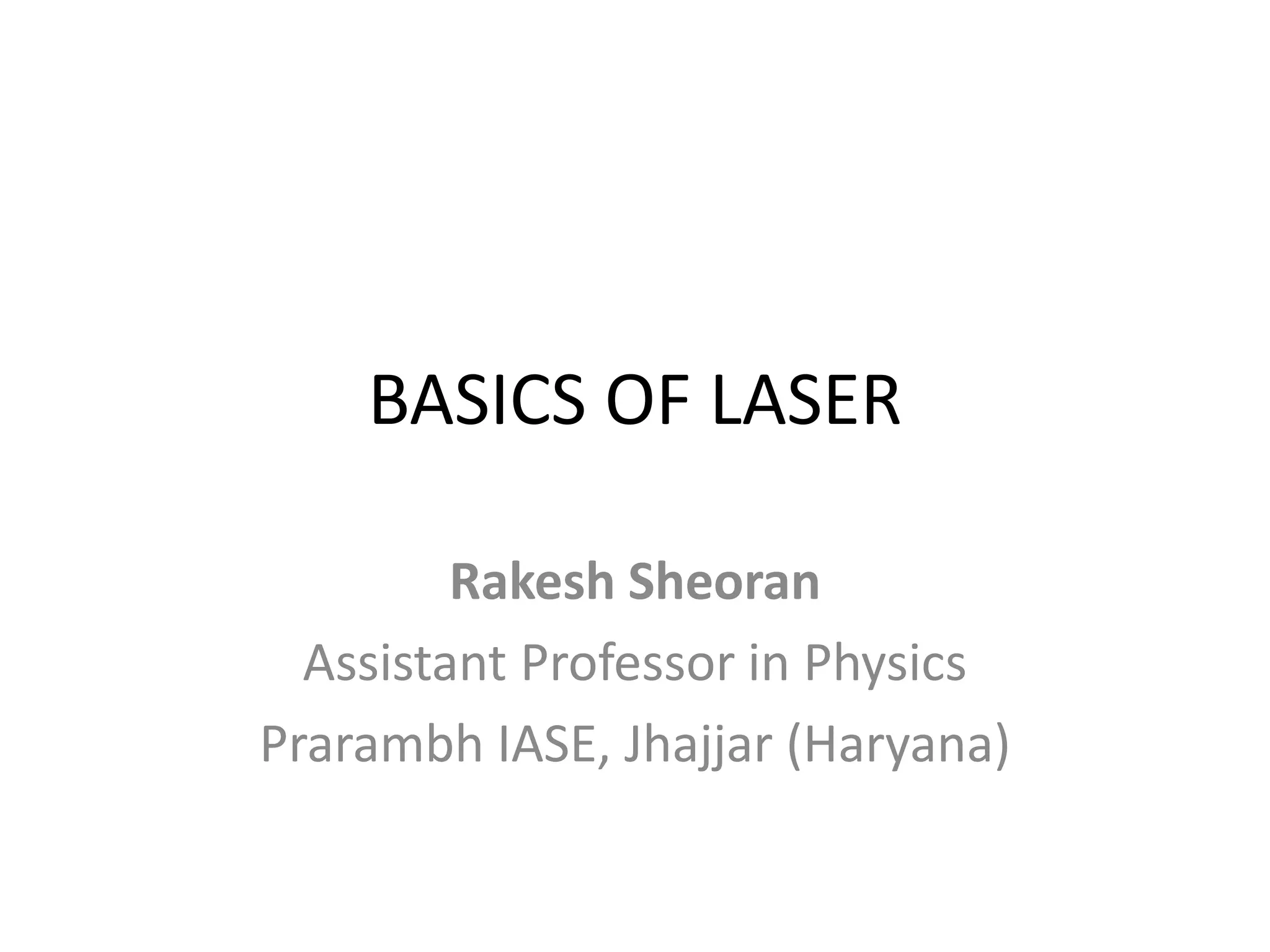 BASICS OF LASER

Rakesh Sheoran
Assistant Professor in Physics
Prarambh IASE, Jhajjar (Haryana)